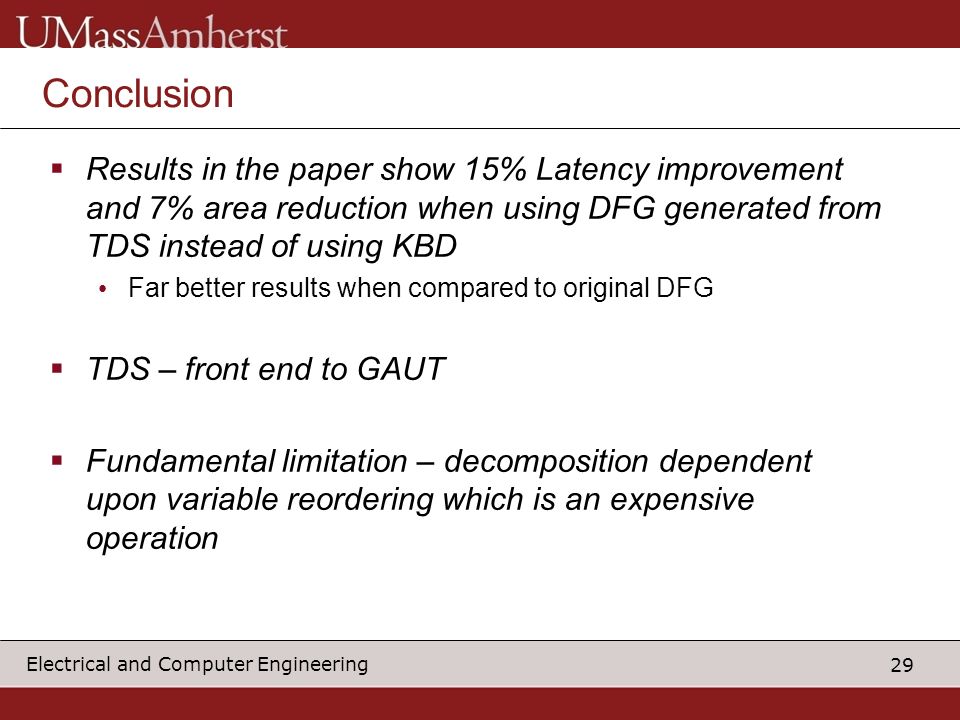 UMassAmherst

Conclusion

▪ Results in the paper show 15% Latency improvement and 7% area reduction when using DFG generated from TDS instead of using KBD
• Far better results when compared to original DFG

▪ TDS – front end to GAUT

▪ Fundamental limitation – decomposition dependent upon variable reordering which is an expensive operation

Electrical and Computer Engineering

29